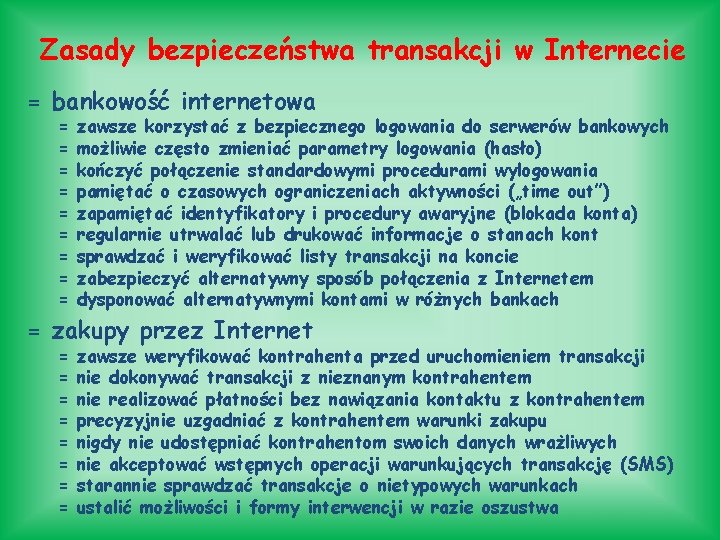 Zasady bezpieczeństwa transakcji w Internecie

= bankowość internetowa
= zawsze korzystać z bezpiecznego logowania do serwerów bankowych
= możliwie często zmieniać parametry logowania (hasło)
= kończyć połączenie standardowymi procedurami wylogowania
= pamiętać o czasowych ograniczeniach aktywności („time out”)
= zapamiętać identyfikatory i procedury awaryjne (blokada konta)
= regularnie utrwalać lub drukować informacje o stanach kont
= sprawdzać i weryfikować listy transakcji na koncie
= zabezpieczyć alternatywny sposób połączenia z Internetem
= dysponować alternatywnymi kontami w różnych bankach

= zakupy przez Internet
= zawsze weryfikować kontrahenta przed uruchomieniem transakcji
= nie dokonywać transakcji z nieznanym kontrahentem
= nie realizować płatności bez nawiązania kontaktu z kontrahentem
= precyzyjnie uzgadniać z kontrahentem warunki zakupu
= nigdy nie udostępniać kontrahentom swoich danych wrażliwych
= nie akceptować wstępnych operacji warunkujących transakcję (SMS)
= starannie sprawdzać transakcje o nietypowych warunkach
= ustalić możliwości i formy interwencji w razie oszustwa